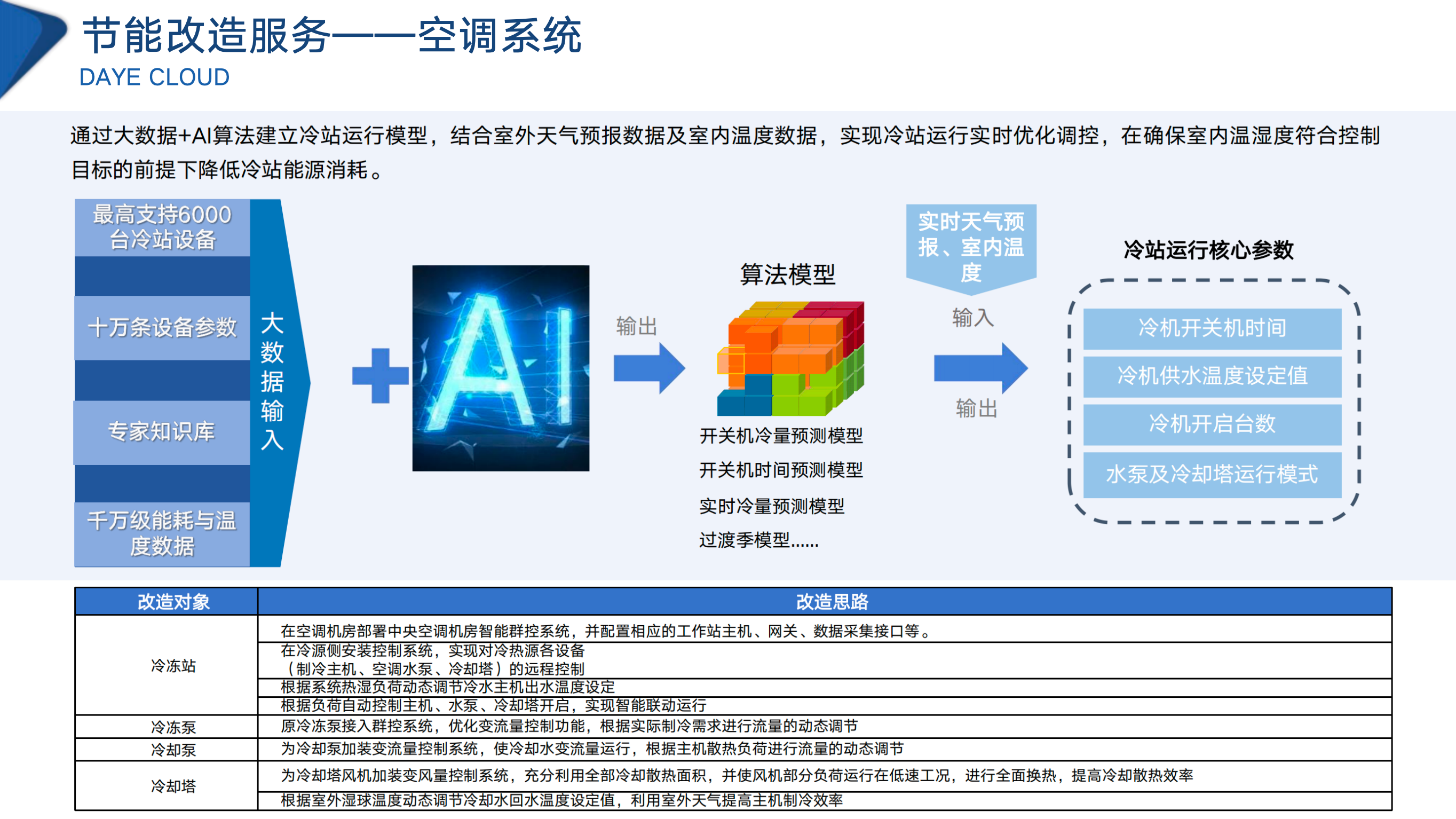 节能改造服务——空调系统
DAYE CLOUD

通过大数据+AI算法建立冷站运行模型，结合室外天气预报数据及室内温度数据，实现冷站运行实时优化调控，在确保室内温湿度符合控制目标的前提下降低冷站能源消耗。

最高支持6000台冷站设备

十万条设备参数

专家知识库

千万级能耗与温度数据

大数据输入

AI

输出

算法模型

开关机冷量预测模型
开关机时间预测模型
实时冷量预测模型
过渡季模型......

实时天气预报、室内温度

输入

输出

冷站运行核心参数

冷机开关机时间
冷机供水温度设定值
冷机开启台数
水泵及冷却塔运行模式

| 改造对象 | 改造思路 |
|---|---|
| 冷冻站 | 在空调机房部署中央空调机房智能群控系统，并配置相应的工作站主机、网关、数据采集接口等。 |
| | 在冷源侧安装控制系统，实现对冷热源各设备（制冷主机、空调水泵、冷却塔）的远程控制 |
| | 根据系统热湿负荷动态调节冷水主机出水温度设定 |
| | 根据负荷自动控制主机、水泵、冷却塔开启，实现智能联动运行 |
| 冷冻泵 | 原冷冻泵接入群控系统，优化变流量控制功能，根据实际制冷需求进行流量的动态调节 |
| 冷却泵 | 为冷却泵加装变流量控制系统，使冷却水变流量运行，根据主机散热负荷进行流量的动态调节 |
| 冷却塔 | 为冷却塔风机加装变风量控制系统，充分利用全部冷却散热面积，并使风机部分负荷运行在低速工况，进行全面换热，提高冷却散热效率 |
| | 根据室外湿球温度动态调节冷却水回水温度设定值，利用室外天气提高主机制冷效率 |